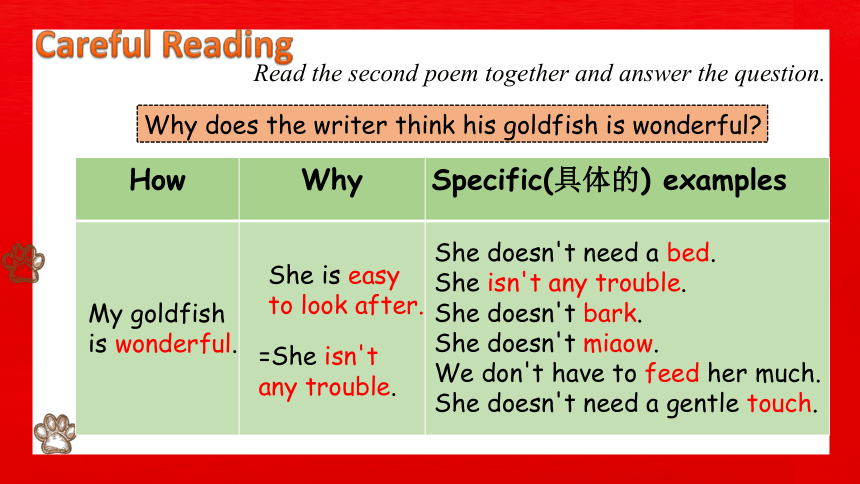 Careful Reading

Read the second poem together and answer the question.

Why does the writer think his goldfish is wonderful?

| How | Why | Specific(具体的) examples |
|---|---|---|
| My goldfish is wonderful. | She is easy to look after. =She isn't any trouble. | She doesn't need a bed. She isn't any trouble. She doesn't bark. She doesn't miaow. We don't have to feed her much. She doesn't need a gentle touch. |